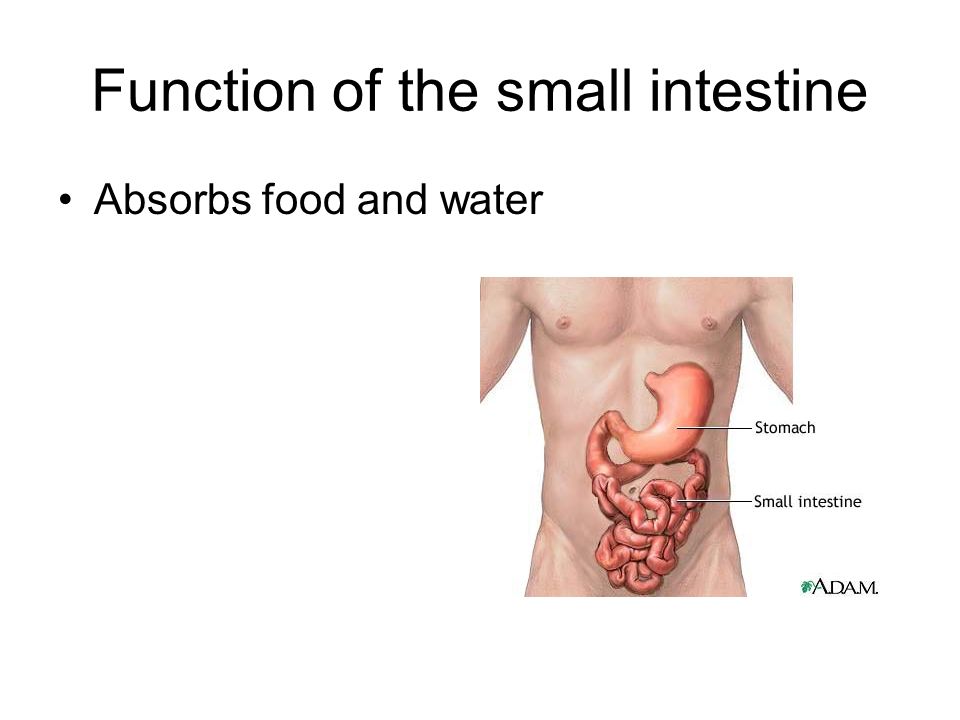 Function of the small intestine

• Absorbs food and water

Stomach

Small intestine

A.D.A.M.